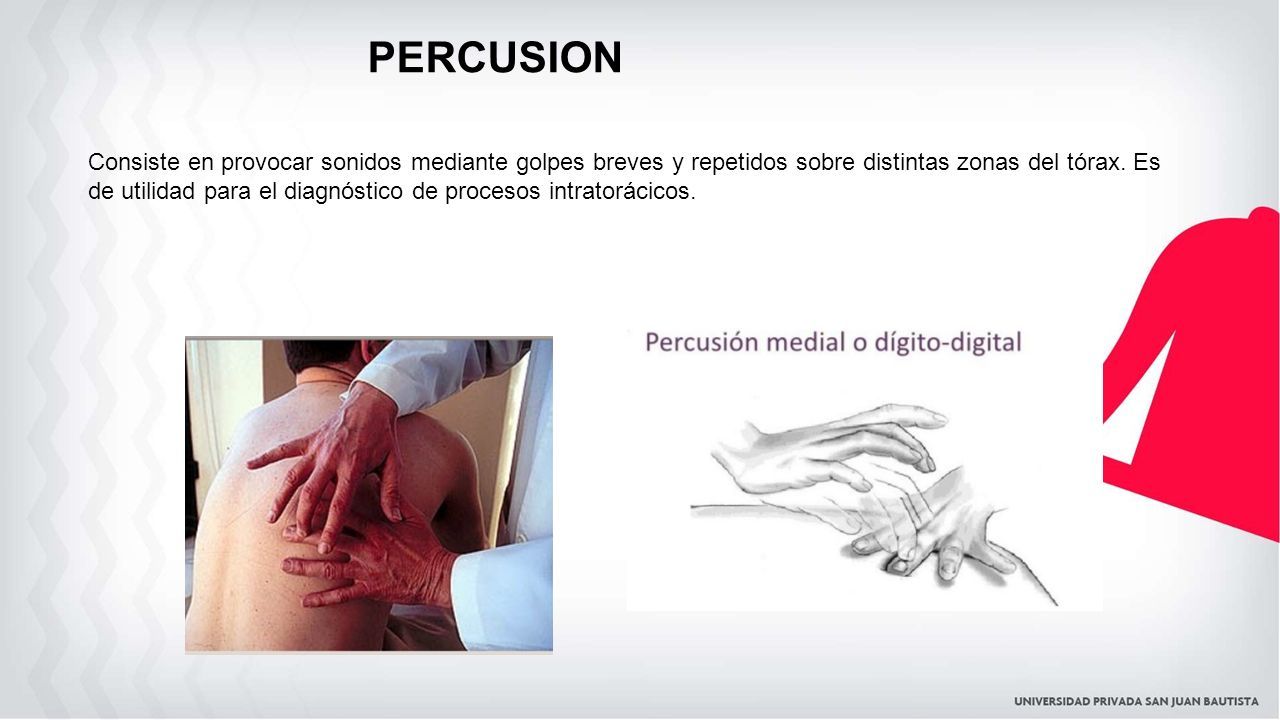 PERCUSION

Consiste en provocar sonidos mediante golpes breves y repetidos sobre distintas zonas del tórax. Es de utilidad para el diagnóstico de procesos intratorácicos.

Percusión medial o dígito-digital

UNIVERSIDAD PRIVADA SAN JUAN BAUTISTA